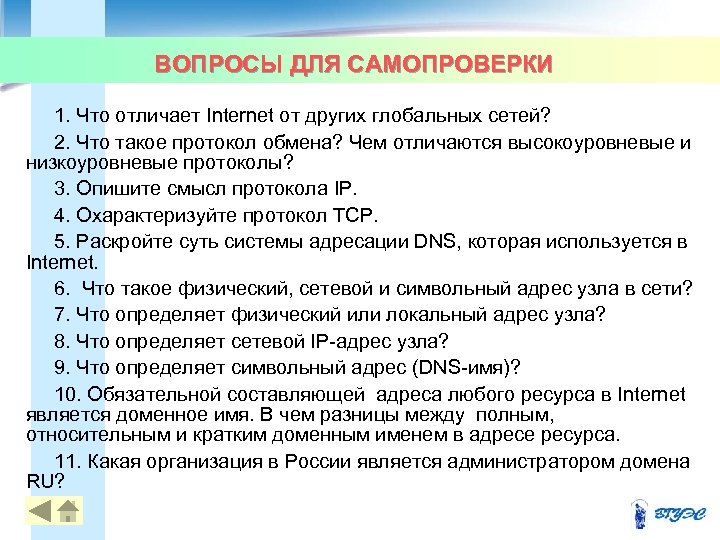 ВОПРОСЫ ДЛЯ САМОПРОВЕРКИ

1. Что отличает Internet от других глобальных сетей?

2. Что такое протокол обмена? Чем отличаются высокоуровневые и низкоуровневые протоколы?

3. Опишите смысл протокола IP.

4. Охарактеризуйте протокол TCP.

5. Раскройте суть системы адресации DNS, которая используется в Internet.

6. Что такое физический, сетевой и символьный адрес узла в сети?

7. Что определяет физический или локальный адрес узла?

8. Что определяет сетевой IP-адрес узла?

9. Что определяет символьный адрес (DNS-имя)?

10. Обязательной составляющей адреса любого ресурса в Internet является доменное имя. В чем разницы между полным, относительным и кратким доменным именем в адресе ресурса.

11. Какая организация в России является администратором домена RU?

ВГУЭС